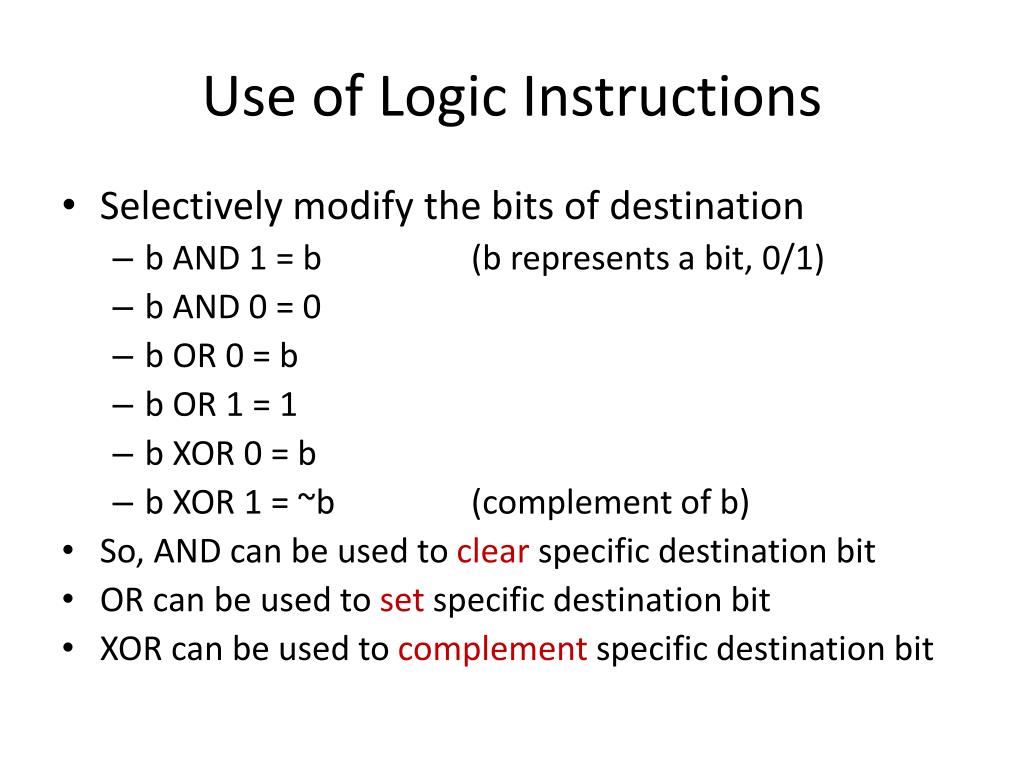 Use of Logic Instructions

• Selectively modify the bits of destination
  – b AND 1 = b (b represents a bit, 0/1)
  – b AND 0 = 0
  – b OR 0 = b
  – b OR 1 = 1
  – b XOR 0 = b
  – b XOR 1 = ~b (complement of b)
• So, AND can be used to clear specific destination bit
• OR can be used to set specific destination bit
• XOR can be used to complement specific destination bit